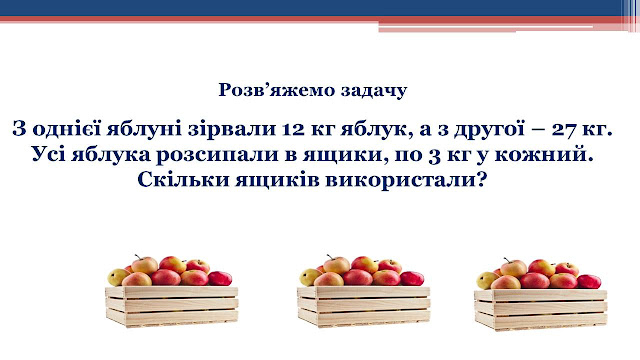 Розв’яжемо задачу

З однієї яблуні зірвали 12 кг яблук, а з другої – 27 кг. Усі яблука розсипали в ящики, по 3 кг у кожний. Скільки ящиків використали?